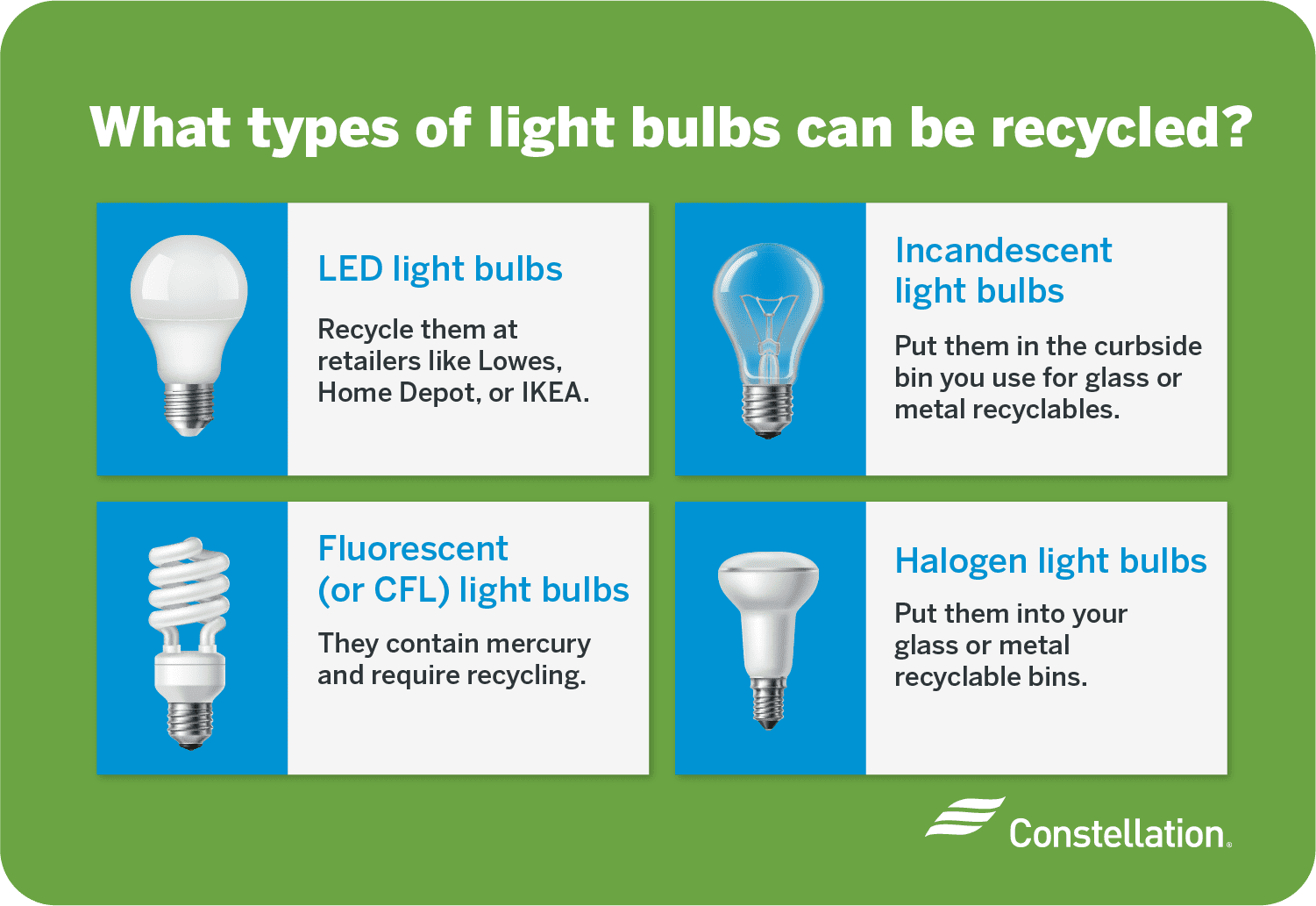 What types of light bulbs can be recycled?

LED light bulbs

Recycle them at retailers like Lowes, Home Depot, or IKEA.

Incandescent light bulbs

Put them in the curbside bin you use for glass or metal recyclables.

Fluorescent (or CFL) light bulbs

They contain mercury and require recycling.

Halogen light bulbs

Put them into your glass or metal recyclable bins.

Constellation.